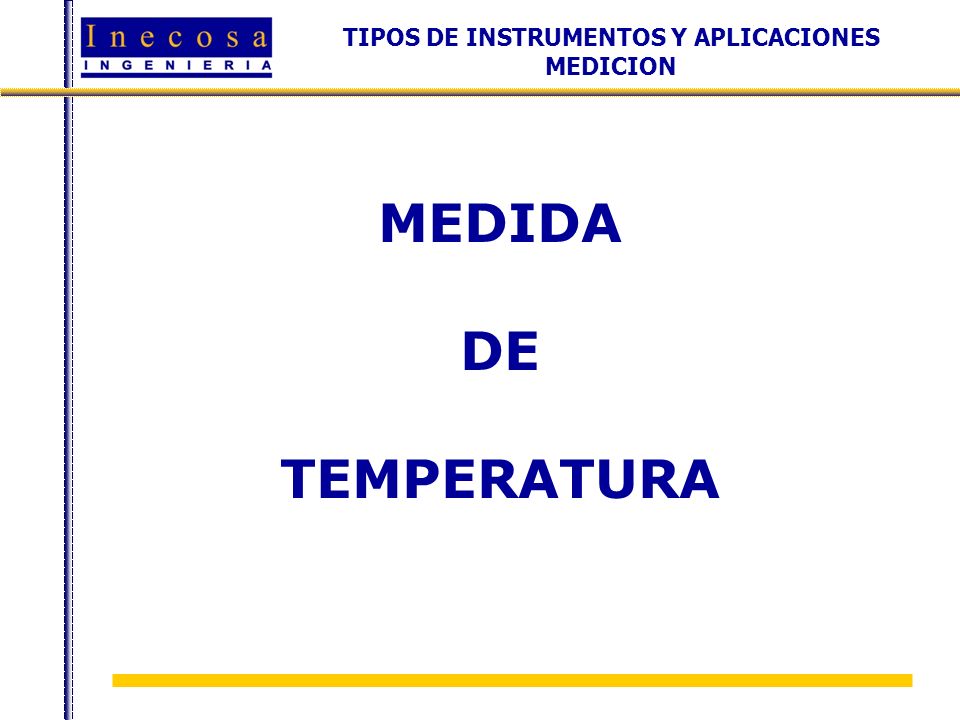 Inecosa
INGENIERIA

TIPOS DE INSTRUMENTOS Y APLICACIONES MEDICION

MEDIDA

DE

TEMPERATURA